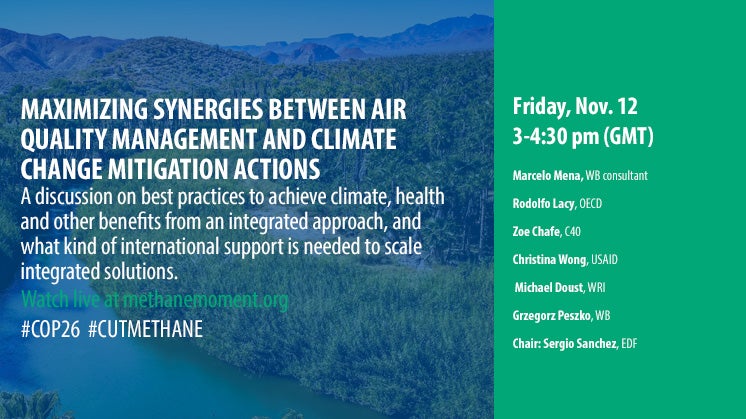 MAXIMIZING SYNERGIES BETWEEN AIR QUALITY MANAGEMENT AND CLIMATE CHANGE MITIGATION ACTIONS

A discussion on best practices to achieve climate, health and other benefits from an integrated approach, and what kind of international support is needed to scale integrated solutions.

Watch live at methanemoment.org

#COP26 #CUTMETHANE

Friday, Nov. 12
3-4:30 pm (GMT)

Marcelo Mena, WB consultant

Rodolfo Lacy, OECD

Zoe Chafe, C40

Christina Wong, USAID

Michael Doust, WRI

Grzegorz Peszko, WB

Chair: Sergio Sanchez, EDF